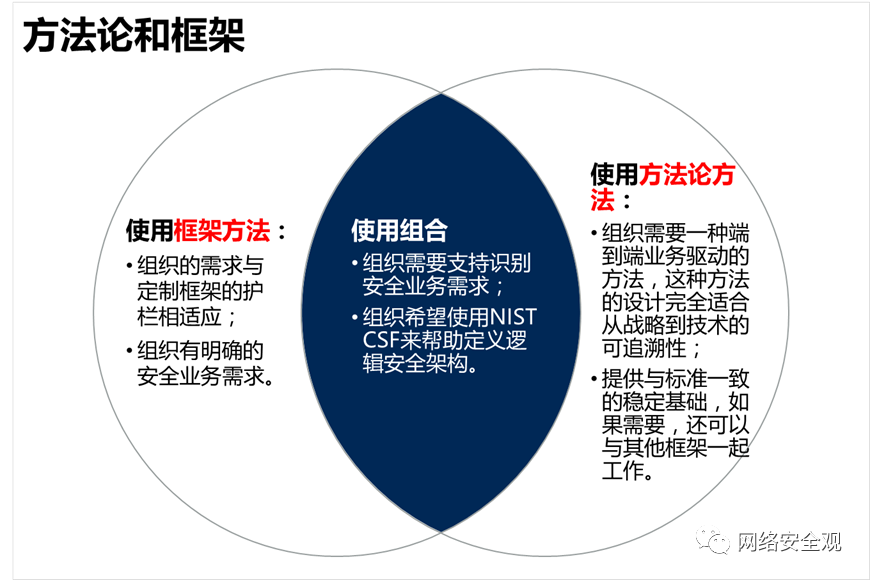 方法论和框架

使用框架方法：
• 组织的需求与定制框架的护栏相适应；
• 组织有明确的安全业务需求。

使用组合
• 组织需要支持识别安全业务需求；
• 组织希望使用NIST CSF来帮助定义逻辑安全架构。

使用方法论方法：
• 组织需要一种端到端业务驱动的方法，这种方法的设计完全适合从战略到技术的可追溯性；
• 提供与标准一致的稳定基础，如果需要，还可以与其他框架一起工作。

网络安全观